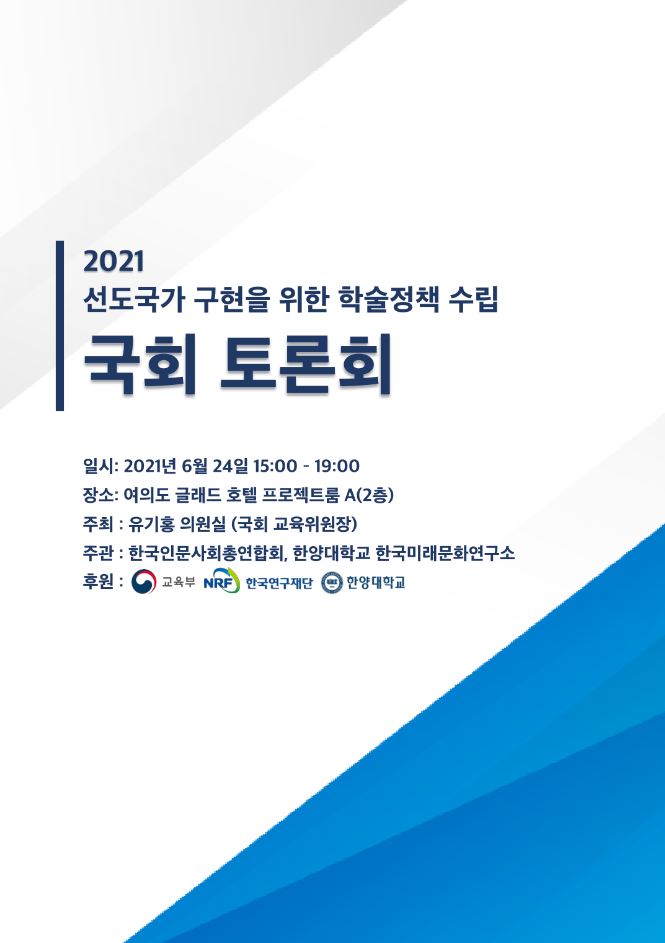 2021
선도국가 구현을 위한 학술정책 수립
국회 토론회

일시: 2021년 6월 24일 15:00 - 19:00
장소: 여의도 글래드 호텔 프로젝트룸 A(2층)
주최 : 유기홍 의원실 (국회 교육위원장)
주관 : 한국인문사회총연합회, 한양대학교 한국미래문화연구소
후원 : 교육부 NRF 한국연구재단 한양대학교